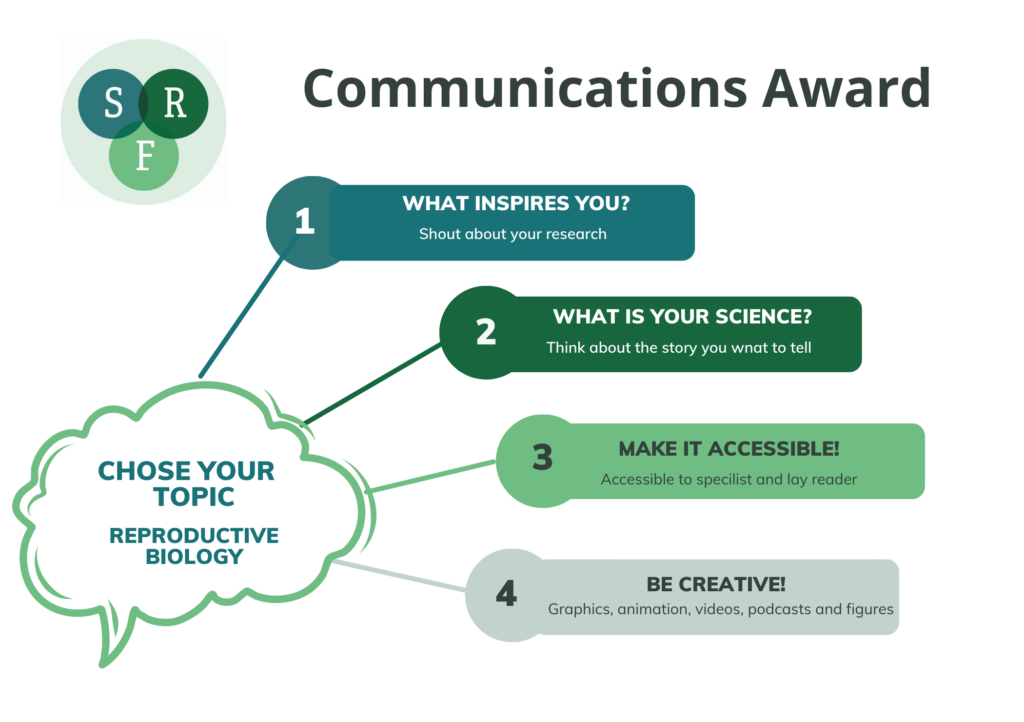 S R F

Communications Award

1 WHAT INSPIRES YOU?
Shout about your research

2 WHAT IS YOUR SCIENCE?
Think about the story you wnat to tell

3 MAKE IT ACCESSIBLE!
Accessible to specilist and lay reader

4 BE CREATIVE!
Graphics, animation, videos, podcasts and figures

CHOSE YOUR TOPIC
REPRODUCTIVE BIOLOGY